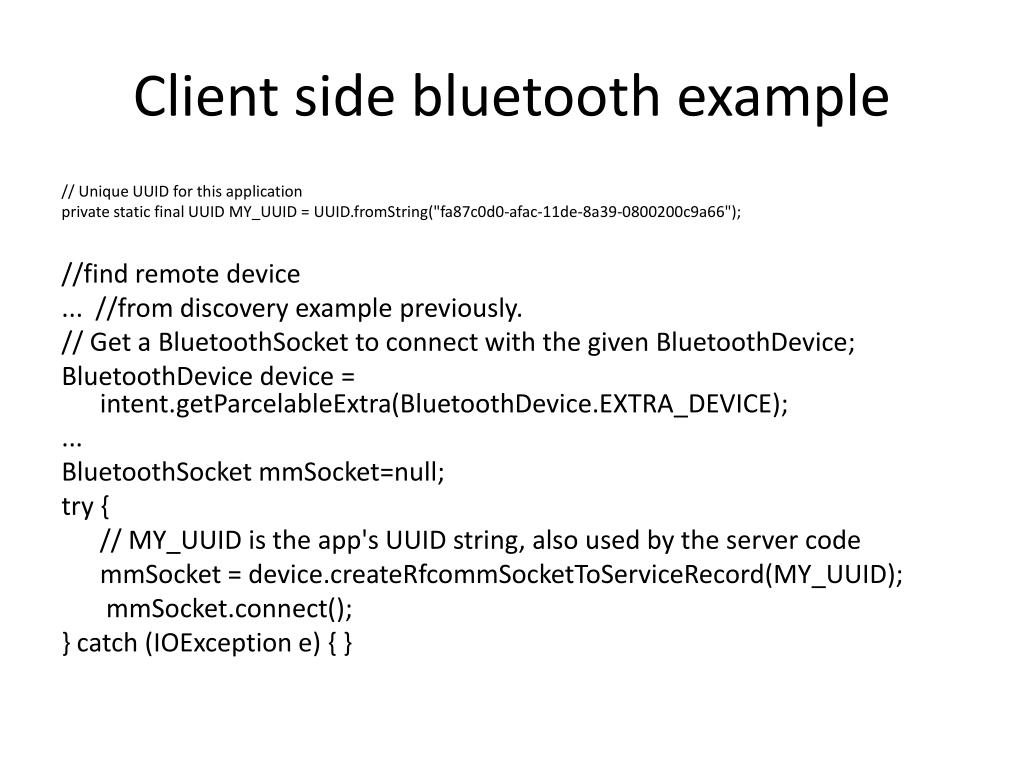 Client side bluetooth example

// Unique UUID for this application
private static final UUID MY_UUID = UUID.fromString("fa87c0d0-afac-11de-8a39-0800200c9a66");

//find remote device
... //from discovery example previously.
// Get a BluetoothSocket to connect with the given BluetoothDevice;
BluetoothDevice device = intent.getParcelableExtra(BluetoothDevice.EXTRA_DEVICE);
...
BluetoothSocket mmSocket=null;
try {
// MY_UUID is the app's UUID string, also used by the server code
mmSocket = device.createRfcommSocketToServiceRecord(MY_UUID);
mmSocket.connect();
} catch (IOException e) { }